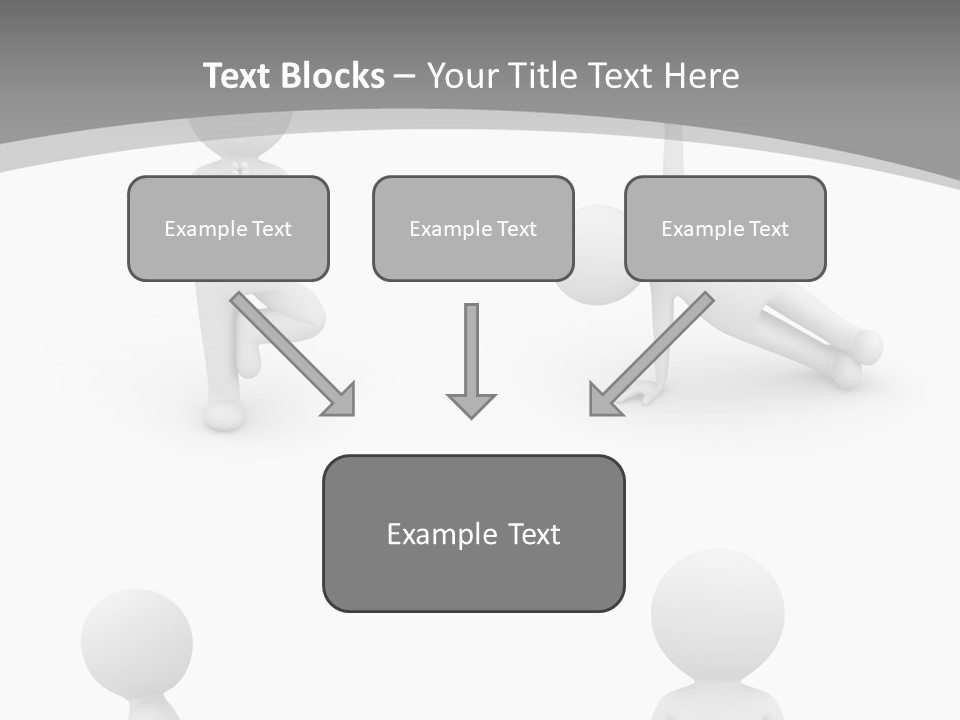 Text Blocks – Your Title Text Here

Example Text

Example Text

Example Text

Example Text